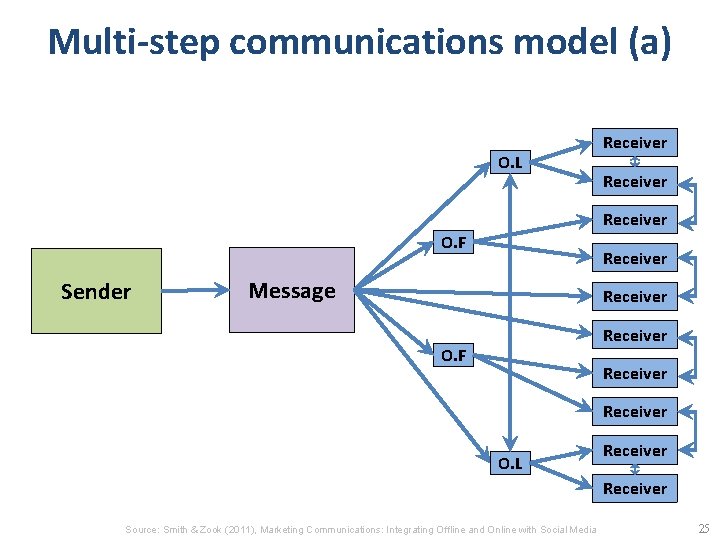 Multi-step communications model (a)

Sender

Message

O.L

O.F

O.F

O.L

Receiver

Receiver

Receiver

Receiver

Receiver

Receiver

Receiver

Receiver

Receiver

Receiver

Source: Smith & Zook (2011), Marketing Communications: Integrating Offline and Online with Social Media

25